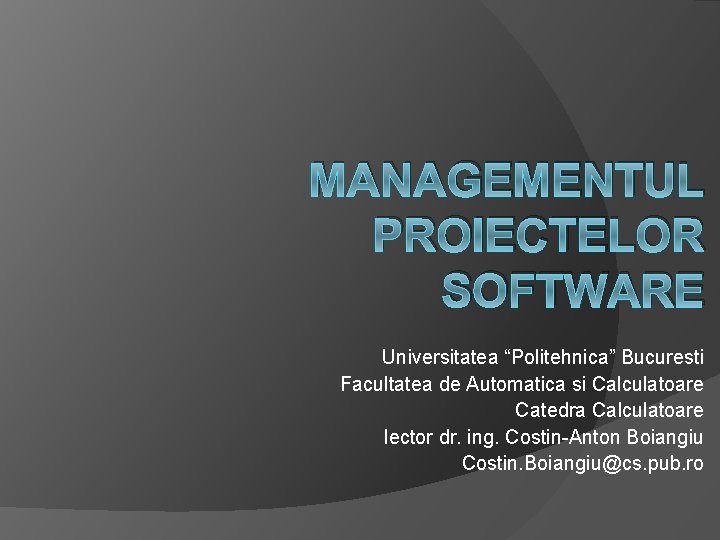 MANAGEMENTUL PROIECTELOR SOFTWARE

Universitatea “Politehnica” Bucuresti
Facultatea de Automatica si Calculatoare
Catedra Calculatoare
lector dr. ing. Costin-Anton Boiangiu
Costin.Boiangiu@cs.pub.ro